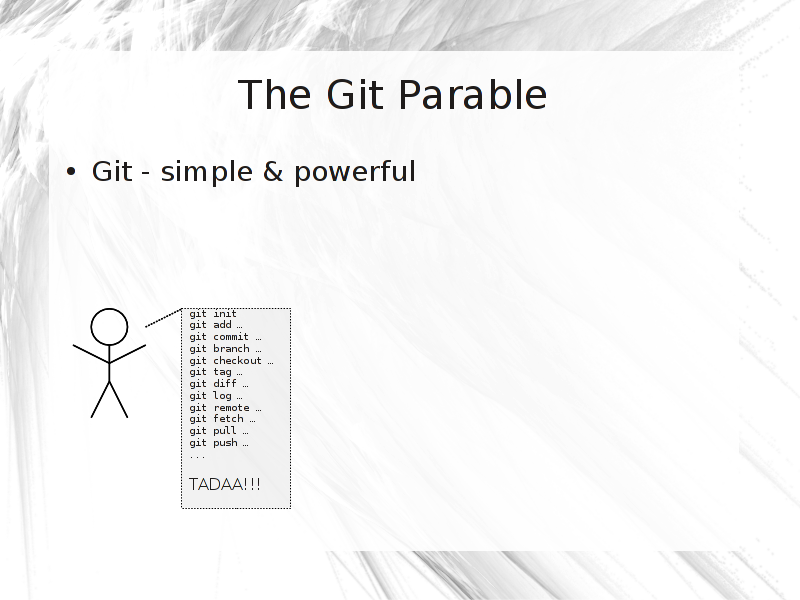 The Git Parable

• Git - simple & powerful

git init
git add …
git commit …
git branch …
git checkout …
git tag …
git diff …
git log …
git remote …
git fetch …
git pull …
git push …
...

TADAA!!!